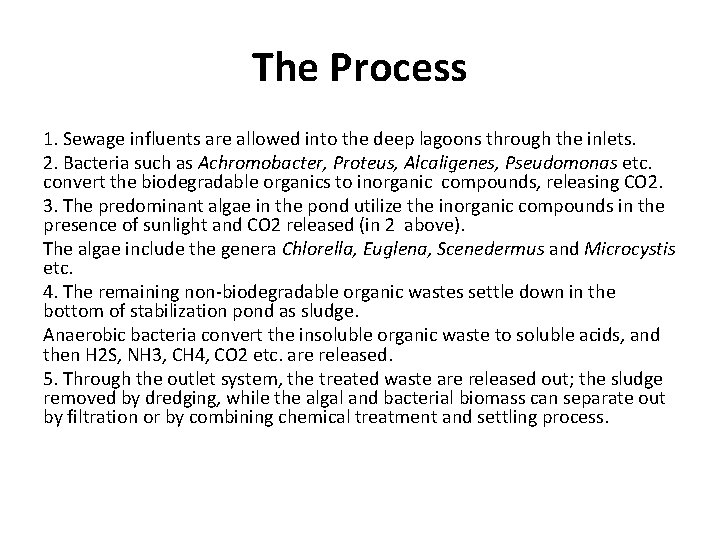 The Process

1. Sewage influents are allowed into the deep lagoons through the inlets.

2. Bacteria such as Achromobacter, Proteus, Alcaligenes, Pseudomonas etc. convert the biodegradable organics to inorganic compounds, releasing CO2.

3. The predominant algae in the pond utilize the inorganic compounds in the presence of sunlight and CO2 released (in 2 above).

The algae include the genera Chlorella, Euglena, Scenedermus and Microcystis etc.

4. The remaining non-biodegradable organic wastes settle down in the bottom of stabilization pond as sludge.

Anaerobic bacteria convert the insoluble organic waste to soluble acids, and then H2S, NH3, CH4, CO2 etc. are released.

5. Through the outlet system, the treated waste are released out; the sludge removed by dredging, while the algal and bacterial biomass can separate out by filtration or by combining chemical treatment and settling process.